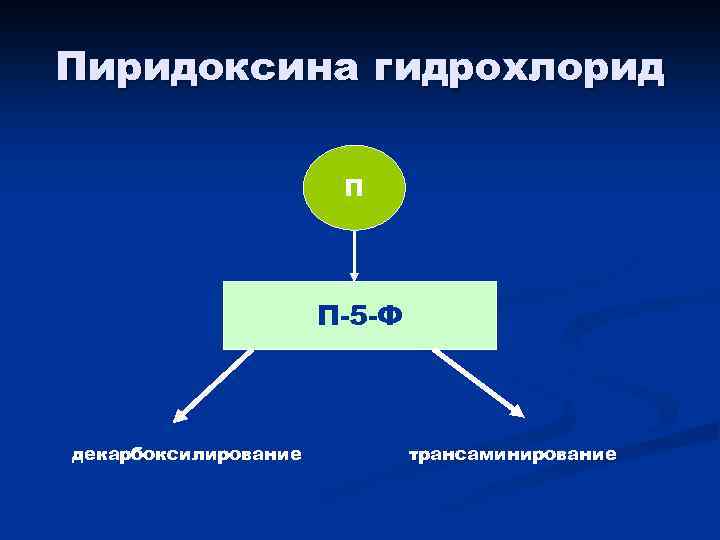 Пиридоксина гидрохлорид

П

П-5-Ф

декарбоксилирование

трансаминирование